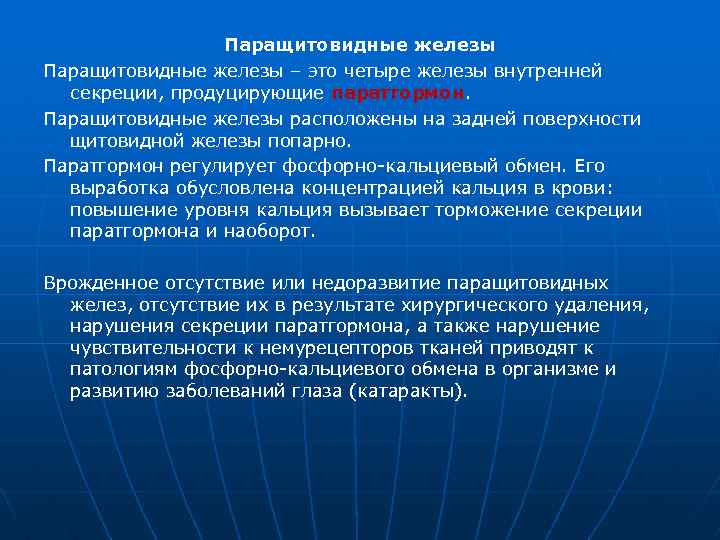 Паращитовидные железы

Паращитовидные железы – это четыре железы внутренней секреции, продуцирующие паратгормон.

Паращитовидные железы расположены на задней поверхности щитовидной железы попарно.

Паратгормон регулирует фосфорно-кальциевый обмен. Его выработка обусловлена концентрацией кальция в крови: повышение уровня кальция вызывает торможение секреции паратгормона и наоборот.

Врожденное отсутствие или недоразвитие паращитовидных желез, отсутствие их в результате хирургического удаления, нарушения секреции паратгормона, а также нарушение чувствительности к немурецепторов тканей приводят к патологиям фосфорно-кальциевого обмена в организме и развитию заболеваний глаза (катаракты).